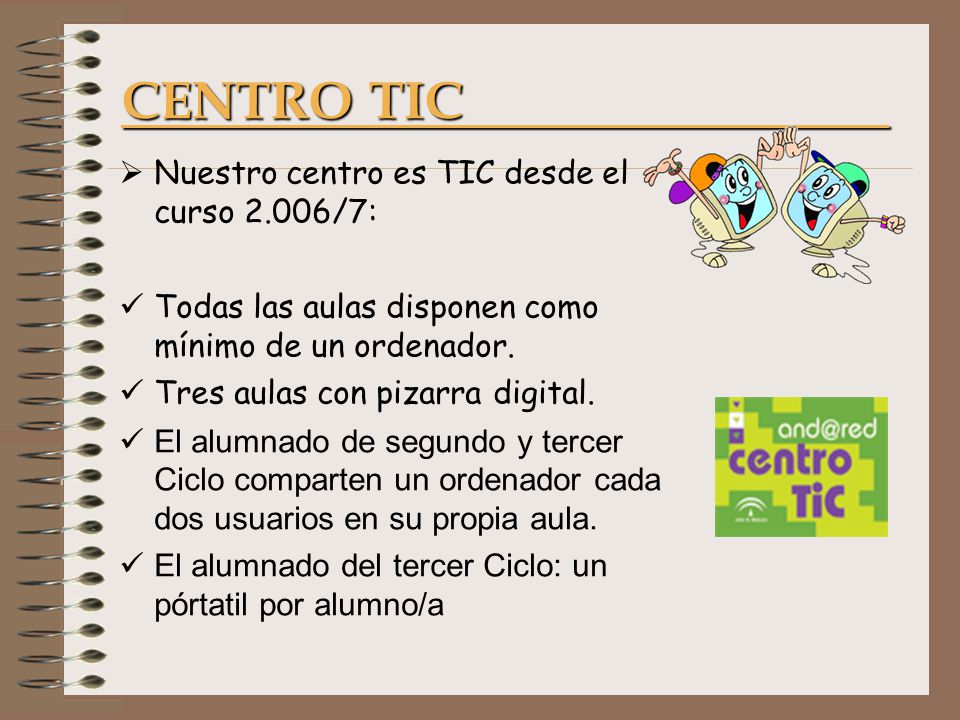 CENTRO TIC

➢ Nuestro centro es TIC desde el curso 2.006/7:

✓ Todas las aulas disponen como mínimo de un ordenador.

✓ Tres aulas con pizarra digital.

✓ El alumnado de segundo y tercer Ciclo comparten un ordenador cada dos usuarios en su propia aula.

✓ El alumnado del tercer Ciclo: un pórtatil por alumno/a

and@red
centro
TIC